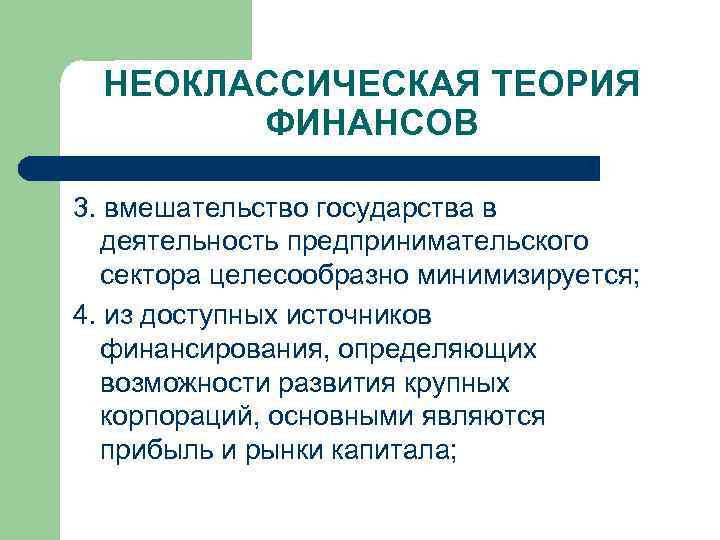 НЕОКЛАССИЧЕСКАЯ ТЕОРИЯ ФИНАНСОВ

3. вмешательство государства в деятельность предпринимательского сектора целесообразно минимизируется;

4. из доступных источников финансирования, определяющих возможности развития крупных корпораций, основными являются прибыль и рынки капитала;